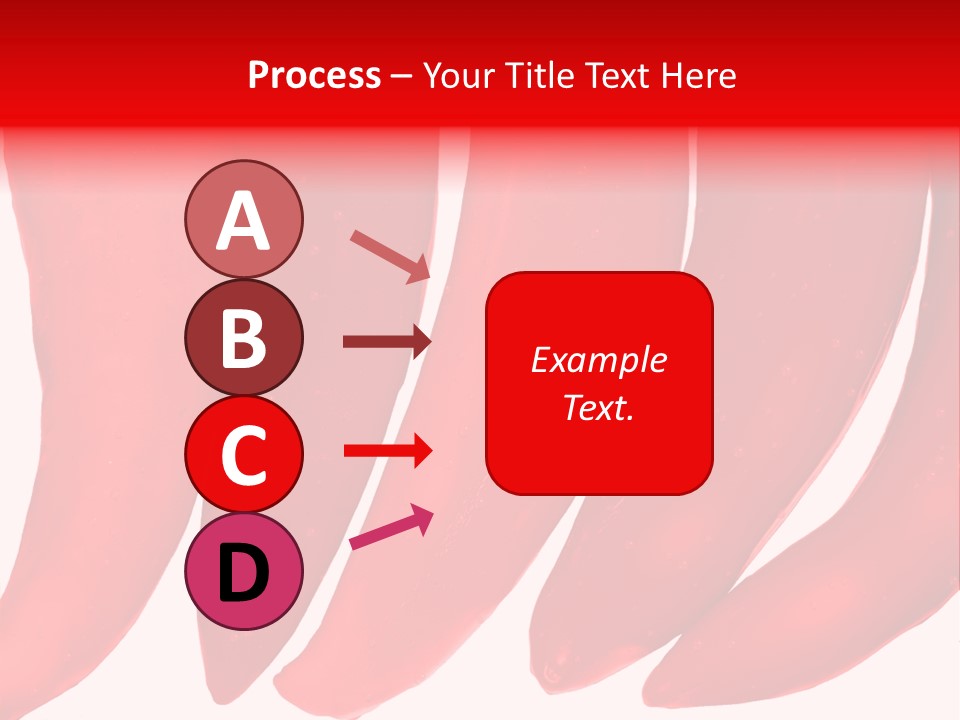 Process – Your Title Text Here

A

B

C

D

Example Text.